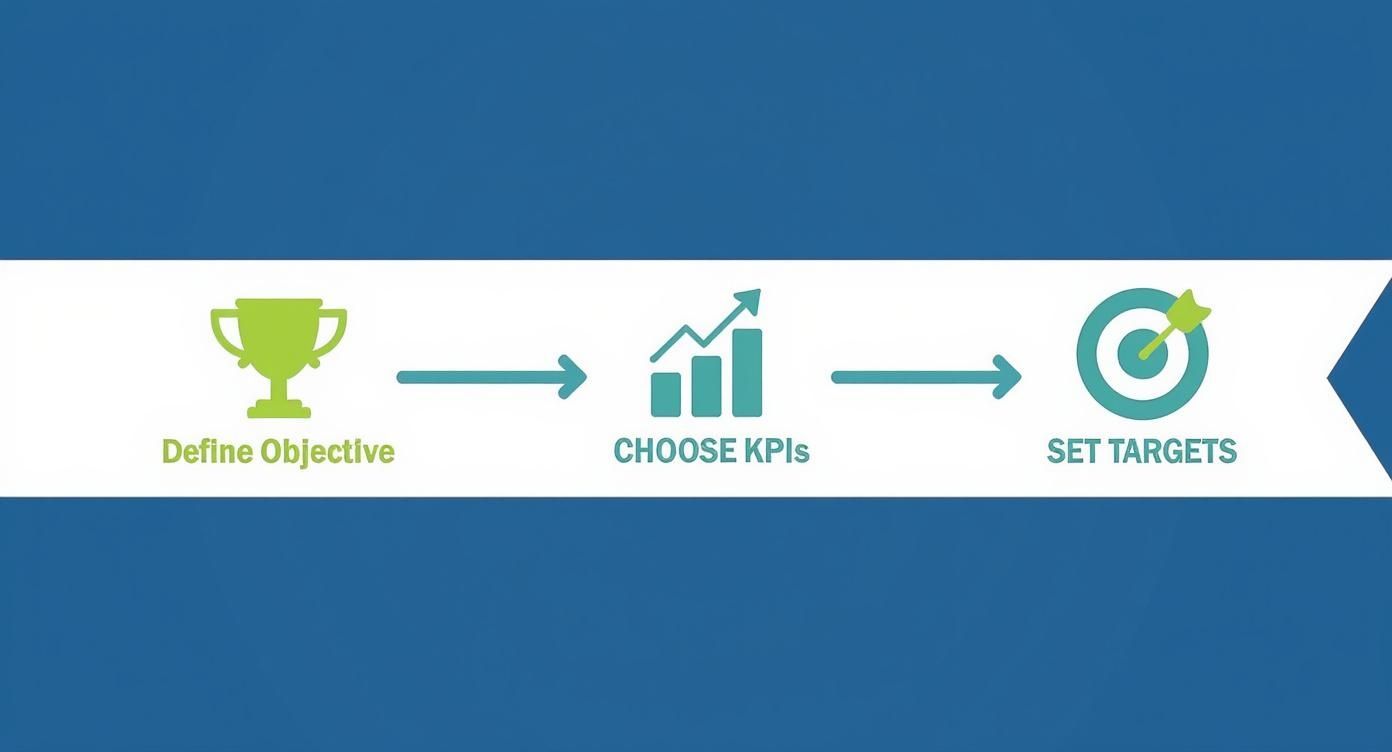 Define Objective

CHOOSE KPIs

SET TARGETS